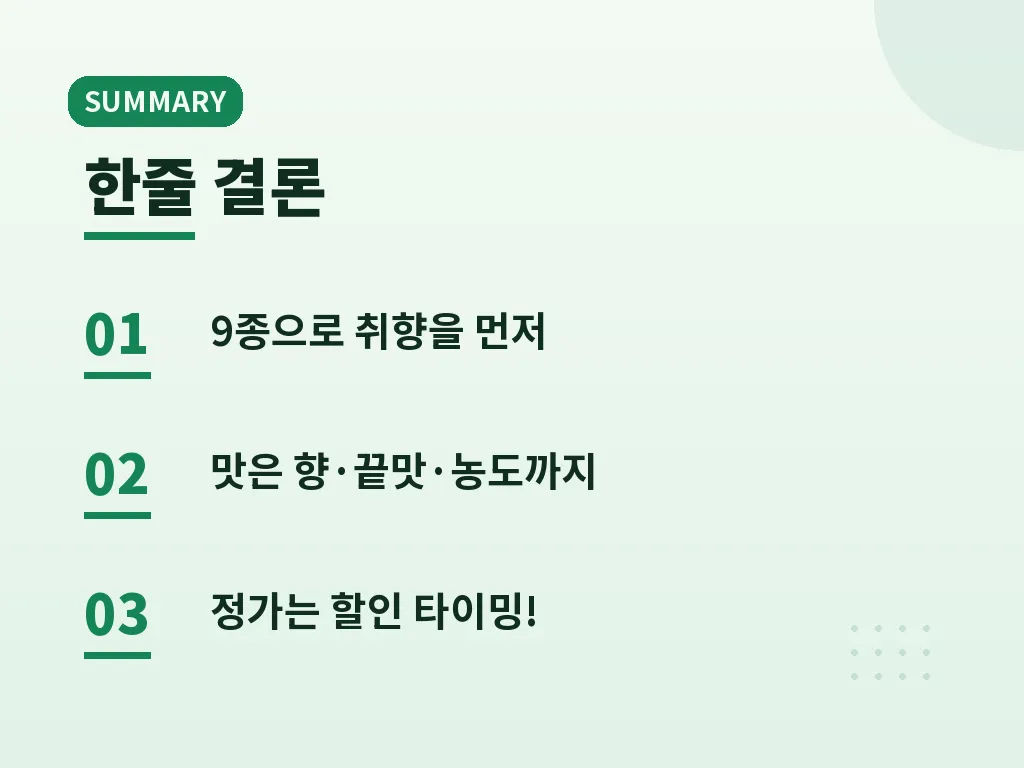 SUMMARY

한줄 결론

01 9종으로 취향을 먼저

02 맛은 향·끝맛·농도까지

03 정가는 할인 타이밍!